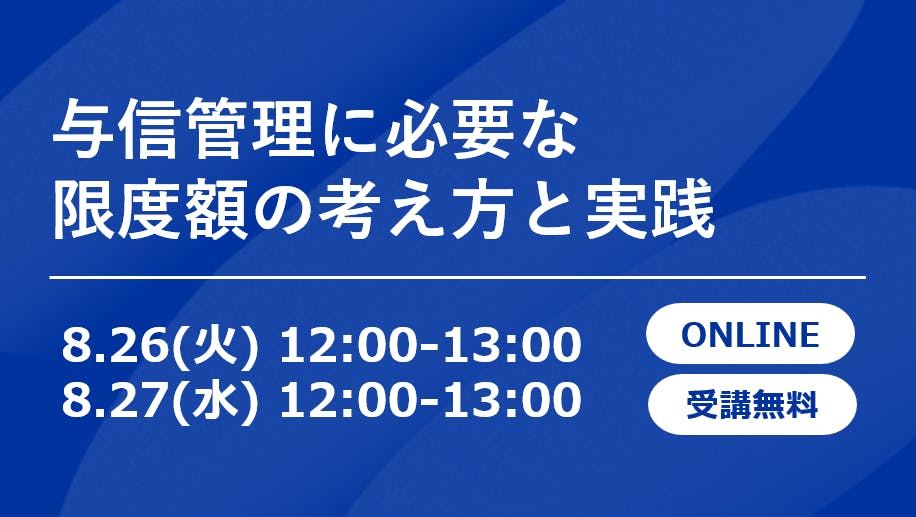 与信管理に必要な
限度額の考え方と実践

8.26(火) 12:00-13:00
8.27(水) 12:00-13:00

ONLINE

受講無料